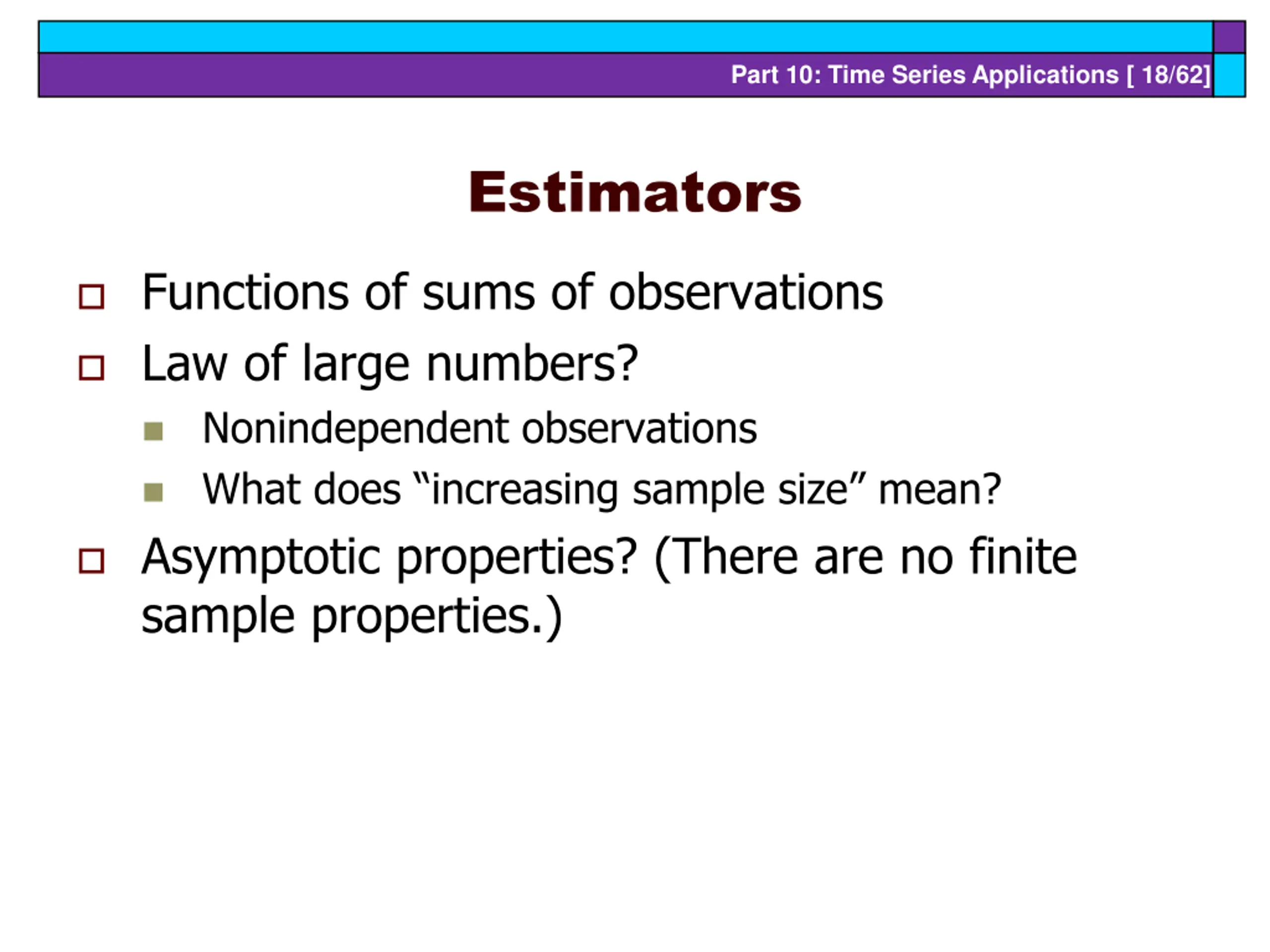 Part 10: Time Series Applications [ 18/62]

Estimators

Functions of sums of observations

Law of large numbers?

Nonindependent observations

What does “increasing sample size” mean?

Asymptotic properties? (There are no finite sample properties.)